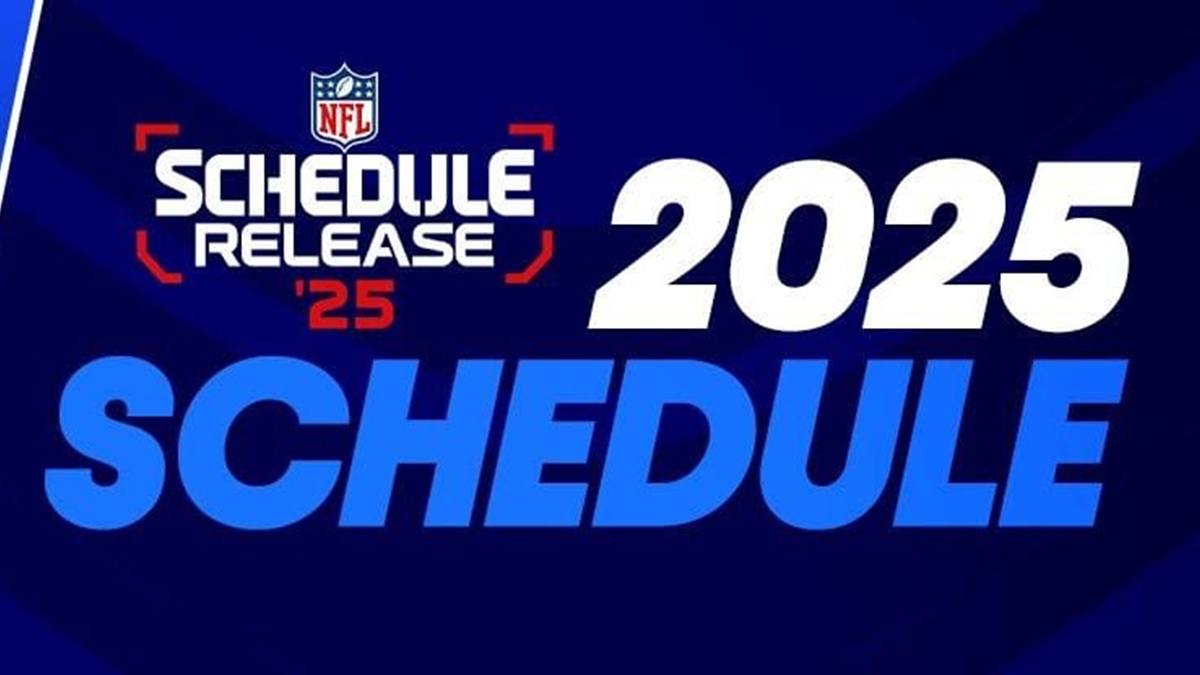 NFL
SCHEDULE
RELEASE
'25

2025
SCHEDULE